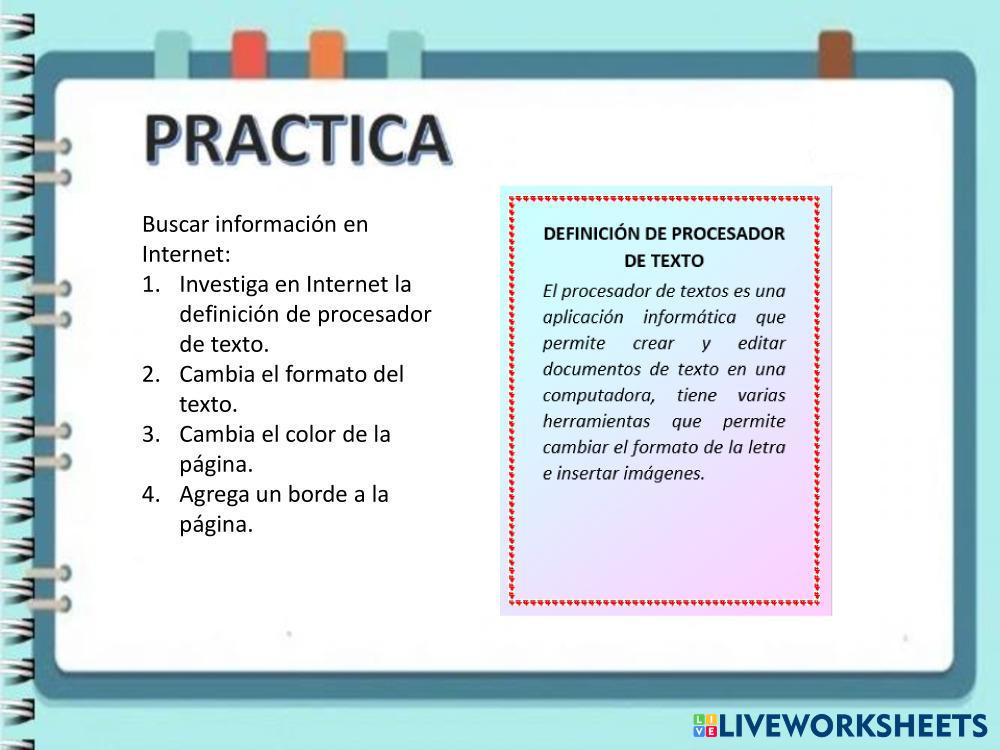 PRACTICA

Buscar información en Internet:
1. Investiga en Internet la definición de procesador de texto.
2. Cambia el formato del texto.
3. Cambia el color de la página.
4. Agrega un borde a la página.

DEFINICIÓN DE PROCESADOR DE TEXTO

El procesador de textos es una aplicación informática que permite crear y editar documentos de texto en una computadora, tiene varias herramientas que permite cambiar el formato de la letra e insertar imágenes.

LIVEWORKSHEETS